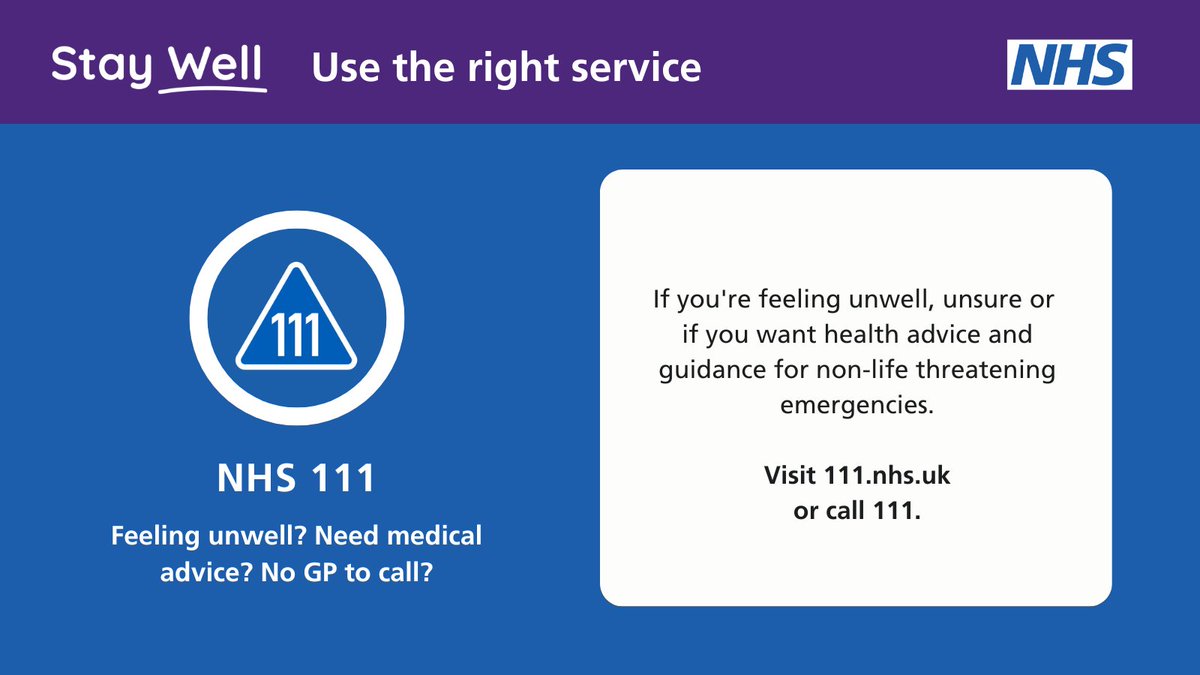 Stay Well Use the right service

NHS

111

NHS 111

Feeling unwell? Need medical advice? No GP to call?

If you're feeling unwell, unsure or if you want health advice and guidance for non-life threatening emergencies.

Visit 111.nhs.uk or call 111.